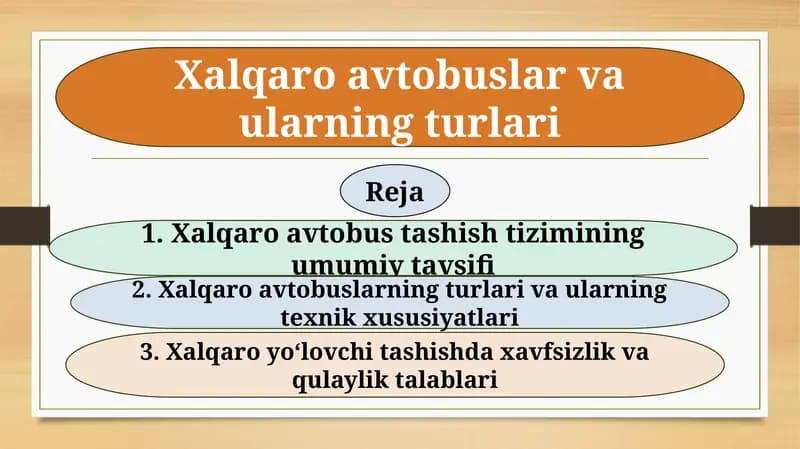 Xalqaro avtobuslar va ularning turlari

Reja

1. Xalqaro avtobus tashish tizimining umumiy tavsifi

2. Xalqaro avtobuslarning turlari va ularning texnik xususiyatlari

3. Xalqaro yo‘lovchi tashishda xavfsizlik va qulaylik talablari